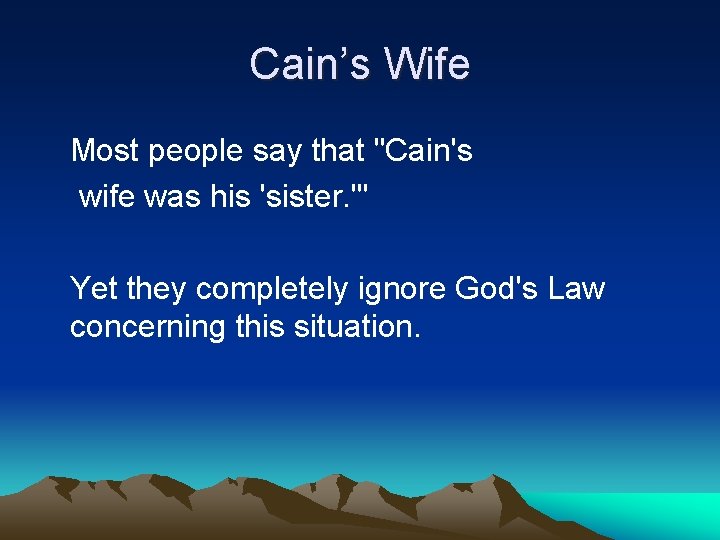 Cain’s Wife

Most people say that "Cain's wife was his 'sister.'"

Yet they completely ignore God's Law concerning this situation.